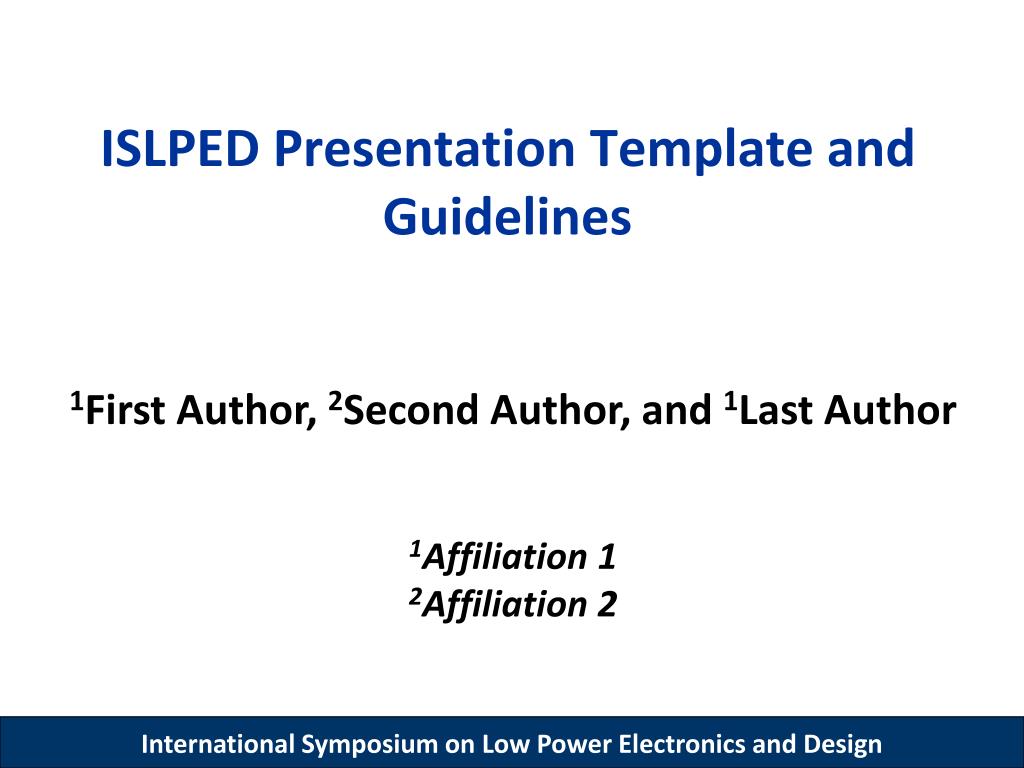 ISLPED Presentation Template and Guidelines

$^1$First Author, $^2$Second Author, and $^1$Last Author

$^1$Affiliation 1
$^2$Affiliation 2

International Symposium on Low Power Electronics and Design